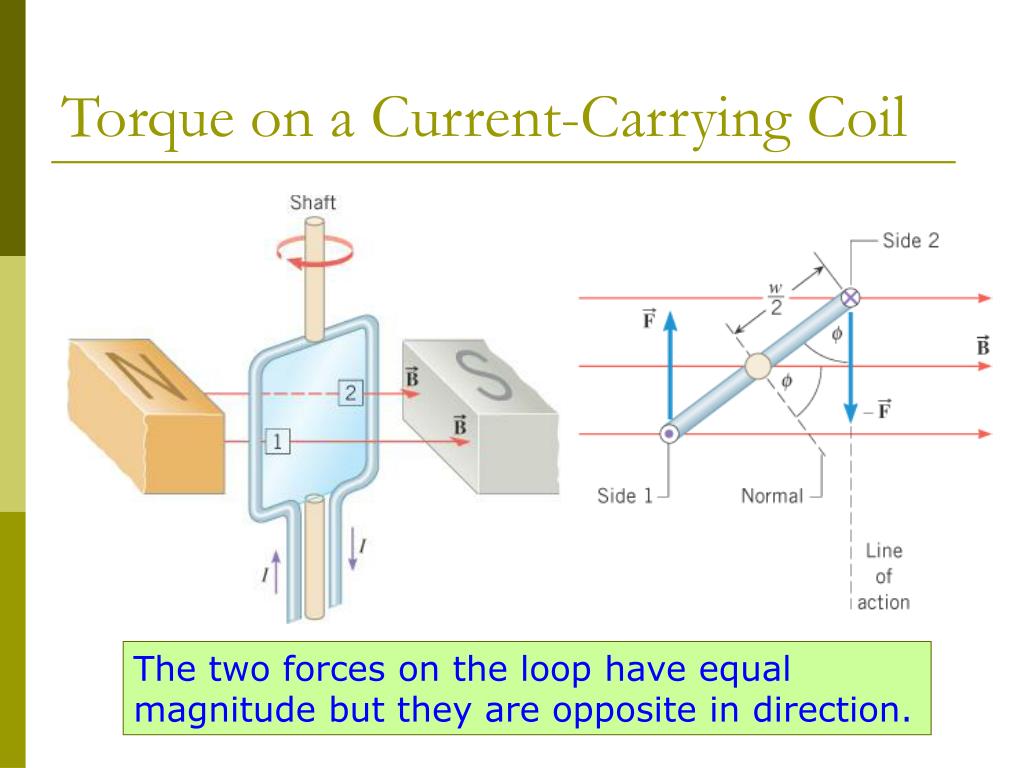 Torque on a Current-Carrying Coil

Shaft

N

S

2

1

$\vec{B}$

$\vec{B}$

$I$

$I$

Side 2

$\frac{w}{2}$

$\vec{F}$

$\phi$

$\phi$

$\vec{B}$

$-\vec{F}$

Side 1

Normal

Line of action

The two forces on the loop have equal magnitude but they are opposite in direction.